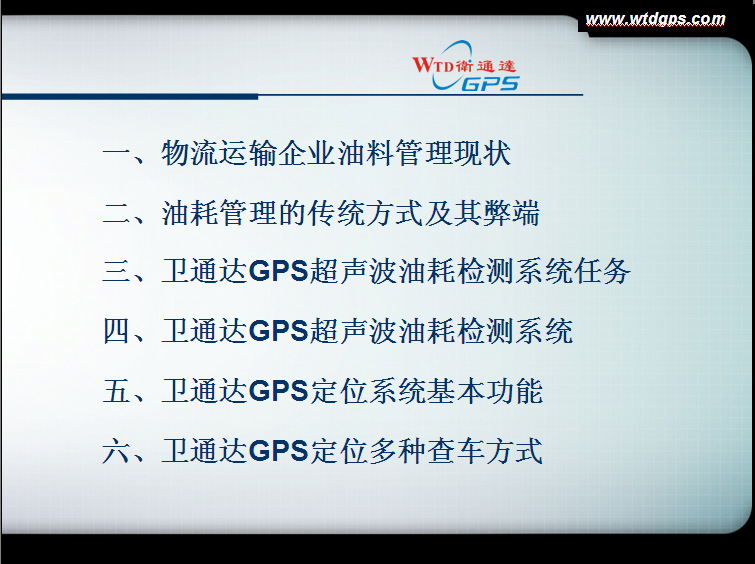 www.wtdgps.com

WTD衛通達 GPS

一、物流运输企业油料管理现状

二、油耗管理的传统方式及其弊端

三、卫通达GPS超声波油耗检测系统任务

四、卫通达GPS超声波油耗检测系统

五、卫通达GPS定位系统基本功能

六、卫通达GPS定位多种查车方式